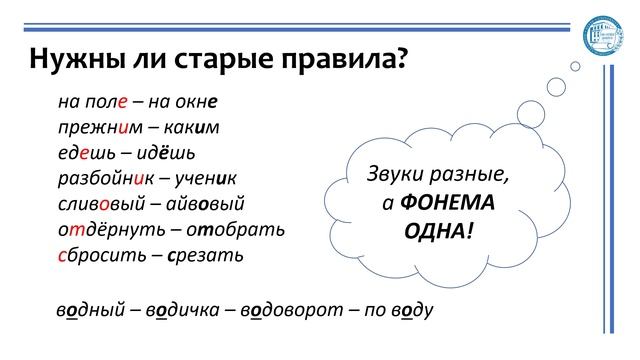 Нужны ли старые правила?

на поле – на окне
прежним – каким
едешь – идёшь
разбойник – ученик
сливовый – айвовый
отдёрнуть – отобрать
сбросить – срезать

Звуки разные, а ФОНЕМА ОДНА!

водный – водичка – водоворот – по воду